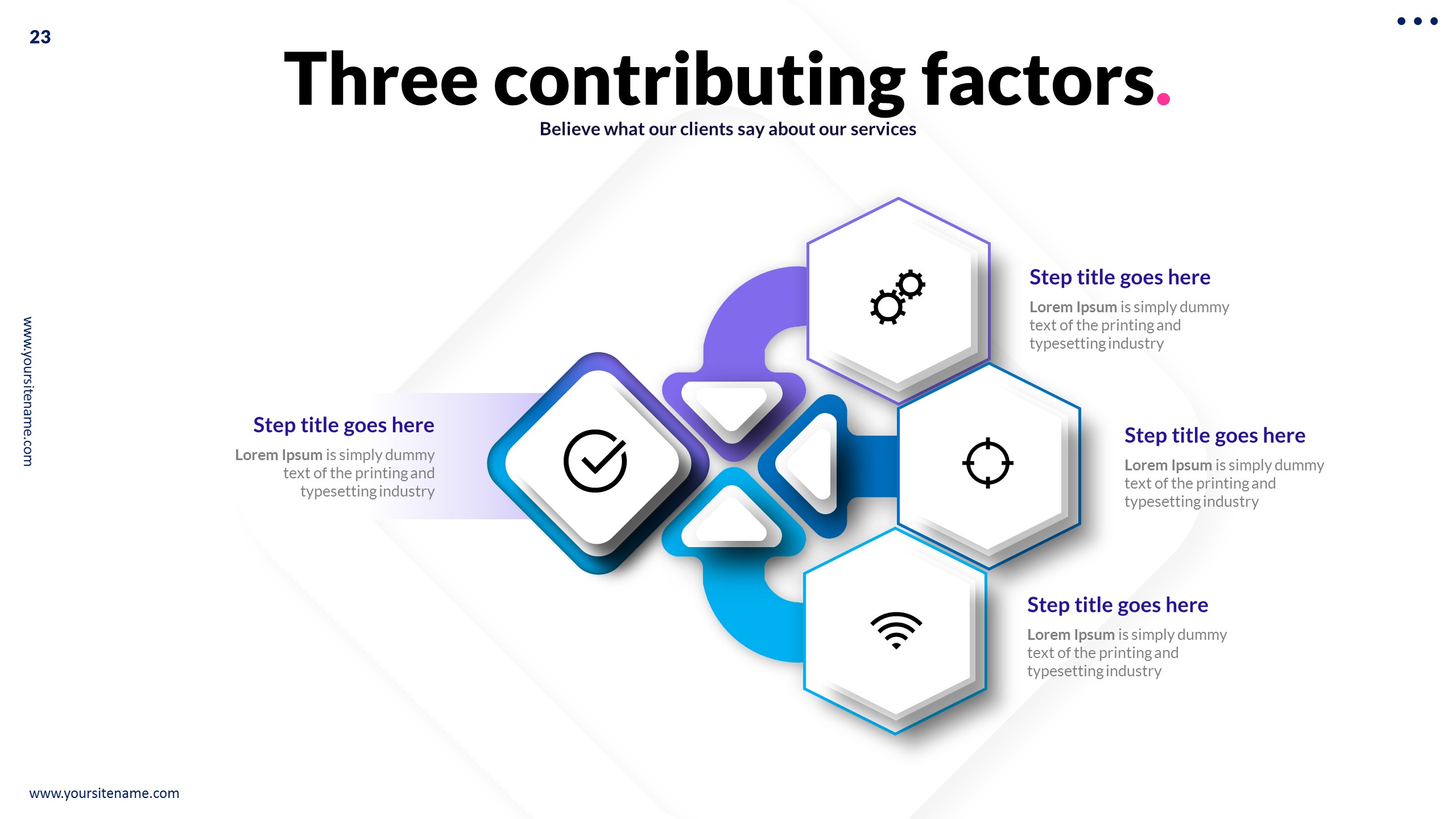 23

Three contributing factors.

Believe what our clients say about our services

www.yoursitename.com

Step title goes here

Lorem Ipsum is simply dummy text of the printing and typesetting industry

Step title goes here

Lorem Ipsum is simply dummy text of the printing and typesetting industry

Step title goes here

Lorem Ipsum is simply dummy text of the printing and typesetting industry

Step title goes here

Lorem Ipsum is simply dummy text of the printing and typesetting industry

www.yoursitename.com